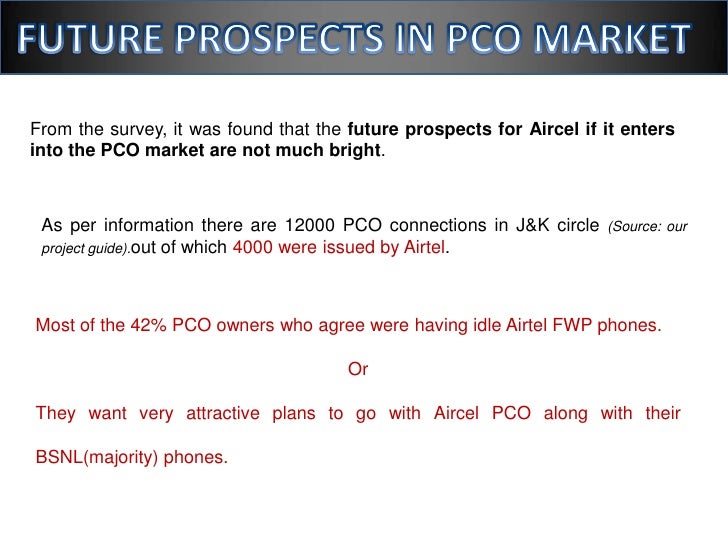 FUTURE PROSPECTS IN PCO MARKET

From the survey, it was found that the future prospects for Aircel if it enters into the PCO market are not much bright.

As per information there are 12000 PCO connections in J&K circle (Source: our project guide).out of which 4000 were issued by Airtel.

Most of the 42% PCO owners who agree were having idle Airtel FWP phones.

Or

They want very attractive plans to go with Aircel PCO along with their BSNL(majority) phones.